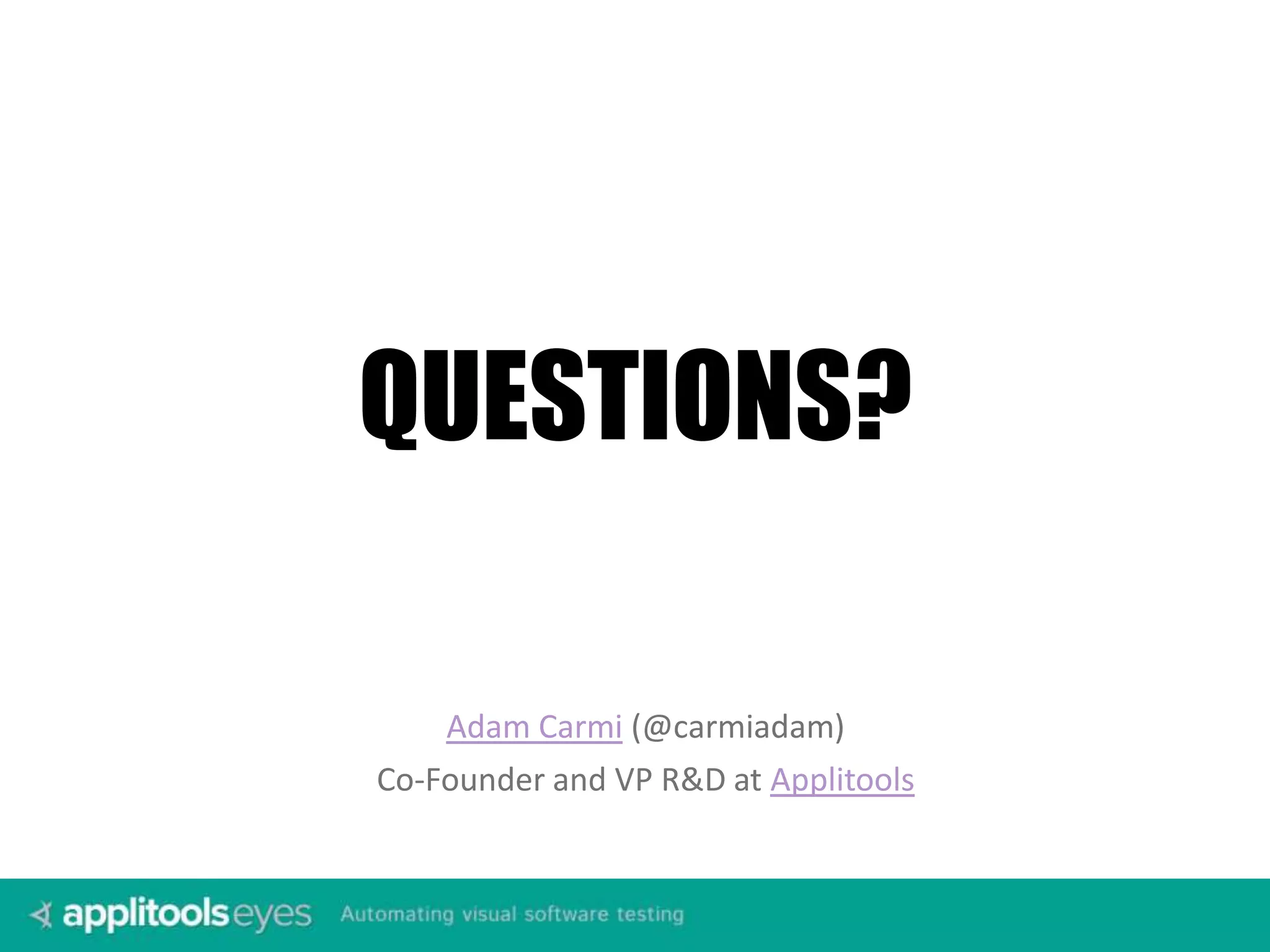 QUESTIONS?

Adam Carmi (@carmiadam)

Co-Founder and VP R&D at Applitools

applitools eyes Automating visual software testing